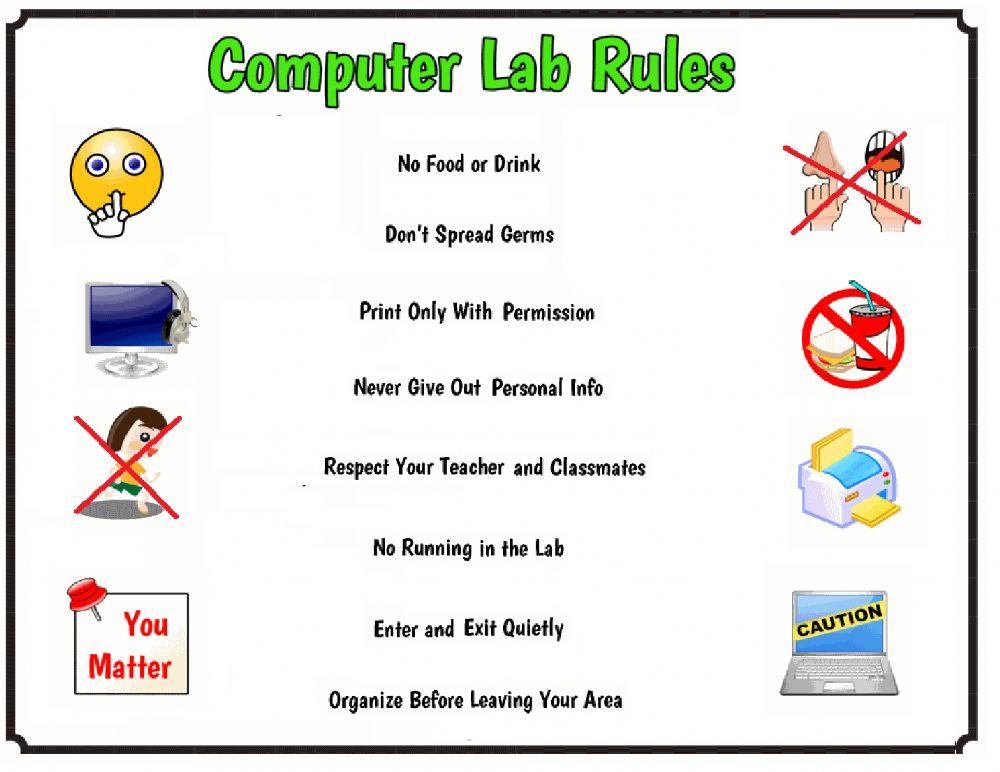 Computer Lab Rules

No Food or Drink

Don't Spread Germs

Print Only With Permission

Never Give Out Personal Info

Respect Your Teacher and Classmates

No Running in the Lab

Enter and Exit Quietly

Organize Before Leaving Your Area

You Matter

CAUTION